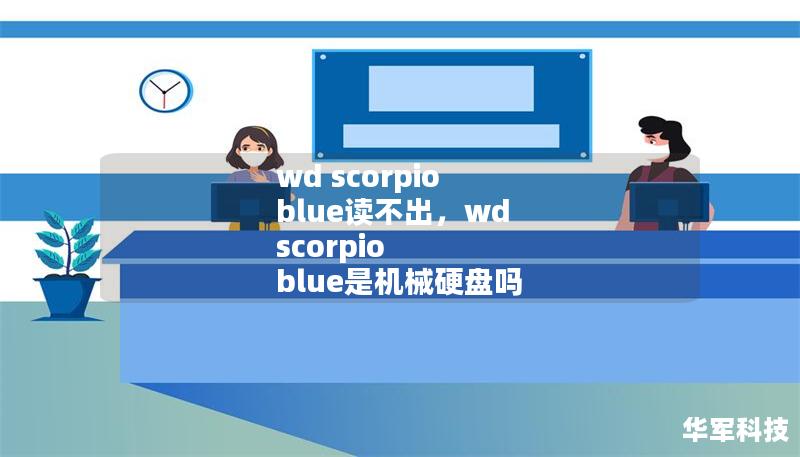 wd scorpio blue读不出，wd scorpio blue是机械硬盘吗

华军科技